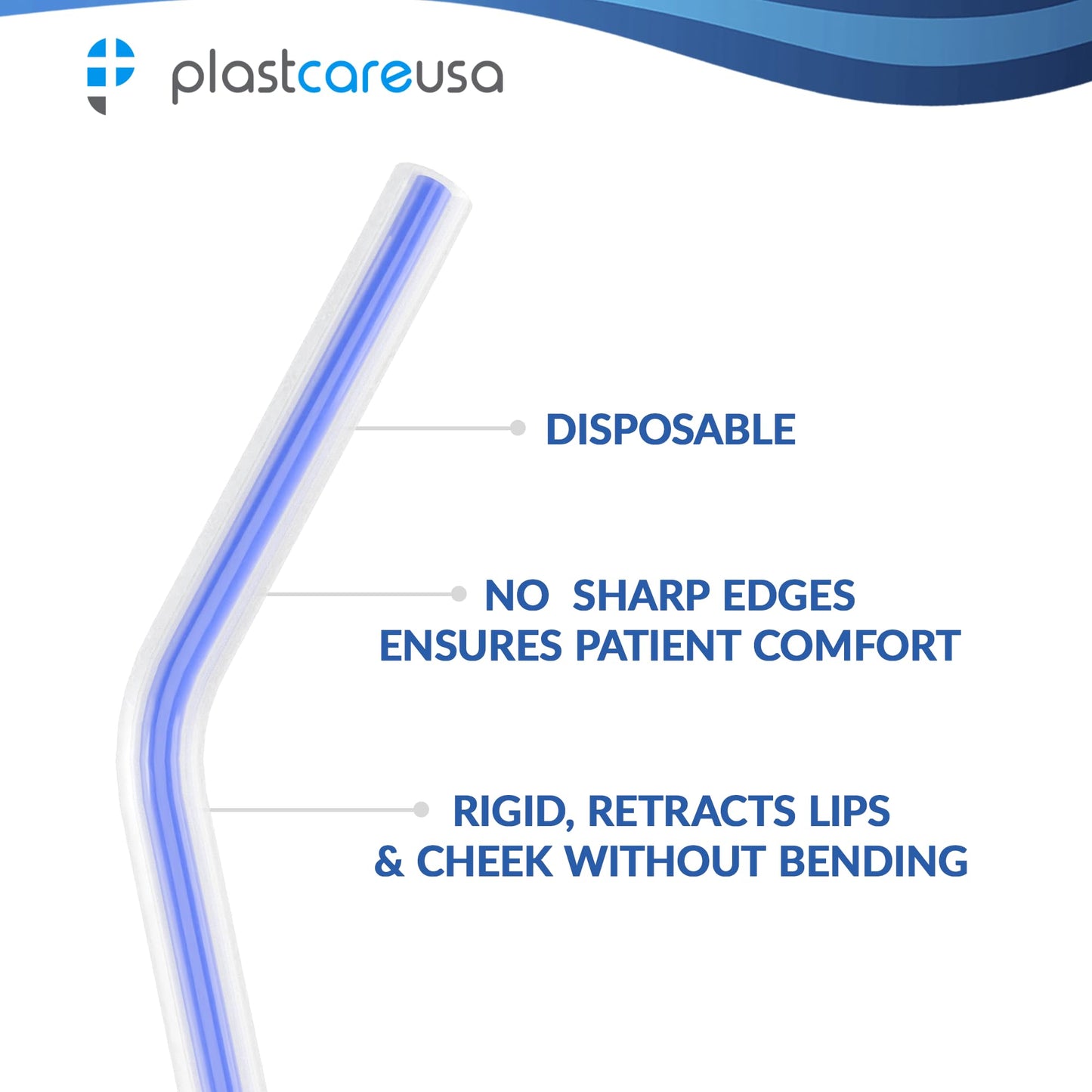 plastcareusa

DISPOSABLE

NO SHARP EDGES
ENSURES PATIENT COMFORT

RIGID, RETRACTS LIPS
& CHEEK WITHOUT BENDING